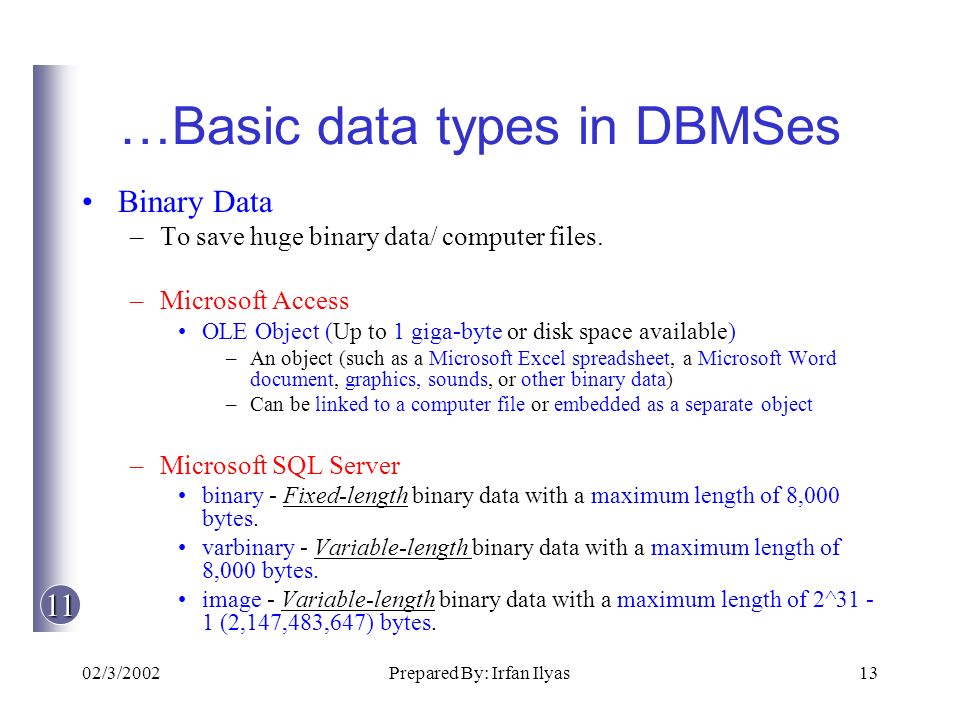 …Basic data types in DBMSes

• Binary Data
– To save huge binary data/ computer files.

– Microsoft Access
• OLE Object (Up to 1 giga-byte or disk space available)
– An object (such as a Microsoft Excel spreadsheet, a Microsoft Word document, graphics, sounds, or other binary data)
– Can be linked to a computer file or embedded as a separate object

– Microsoft SQL Server
• binary - Fixed-length binary data with a maximum length of 8,000 bytes.
• varbinary - Variable-length binary data with a maximum length of 8,000 bytes.
• image - Variable-length binary data with a maximum length of 2^31 - 1 (2,147,483,647) bytes.

11

02/3/2002 Prepared By: Irfan Ilyas 13